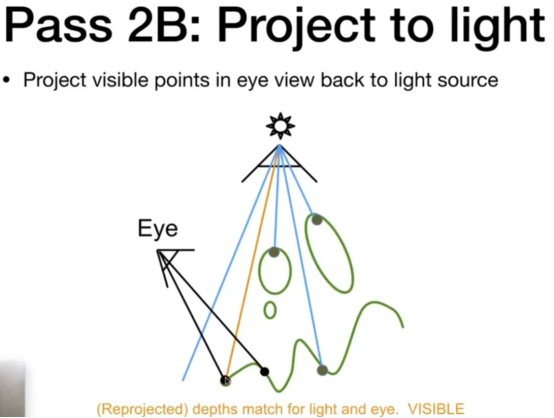 Pass 2B: Project to light

• Project visible points in eye view back to light source

Eye

(Reprojected) depths match for light and eye. VISIBLE